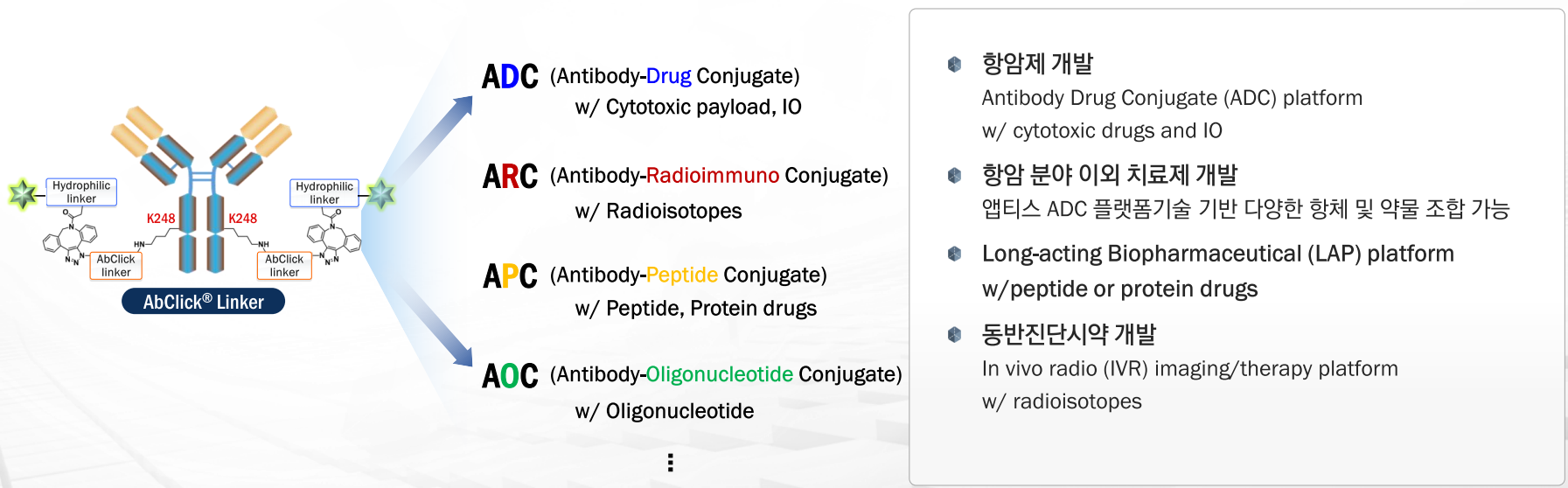 Hydrophilic linker

Hydrophilic linker

K248

K248

HN

NH

AbClick linker

AbClick linker

AbClick® Linker

ADC (Antibody-Drug Conjugate)
w/ Cytotoxic payload, IO

ARC (Antibody-Radioimmuno Conjugate)
w/ Radioisotopes

APC (Antibody-Peptide Conjugate)
w/ Peptide, Protein drugs

AOC (Antibody-Oligonucleotide Conjugate)
w/ Oligonucleotide

⋮

항암제 개발
Antibody Drug Conjugate (ADC) platform
w/ cytotoxic drugs and IO

항암 분야 이외 치료제 개발
앱티스 ADC 플랫폼기술 기반 다양한 항체 및 약물 조합 가능

Long-acting Biopharmaceutical (LAP) platform
w/peptide or protein drugs

동반진단시약 개발
In vivo radio (IVR) imaging/therapy platform
w/ radioisotopes